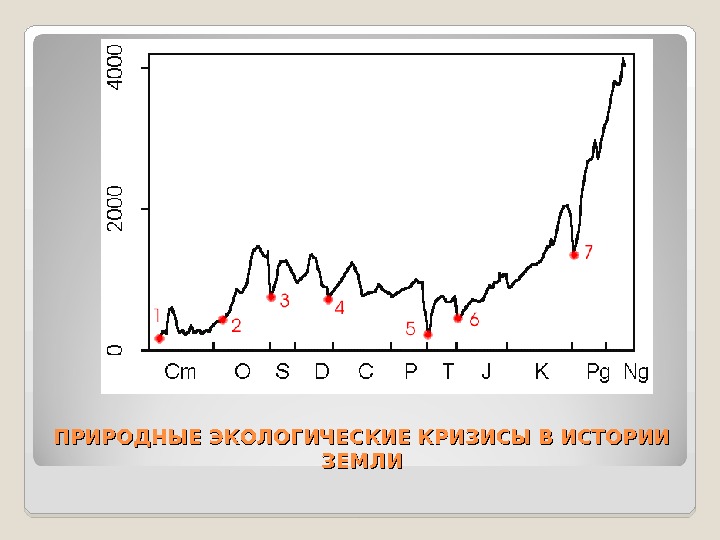 4000
2000
0

1
2
3
4
5
6
7

Cm O S D C P T J K Pg Ng

ПРИРОДНЫЕ ЭКОЛОГИЧЕСКИЕ КРИЗИСЫ В ИСТОРИИ ЗЕМЛИ